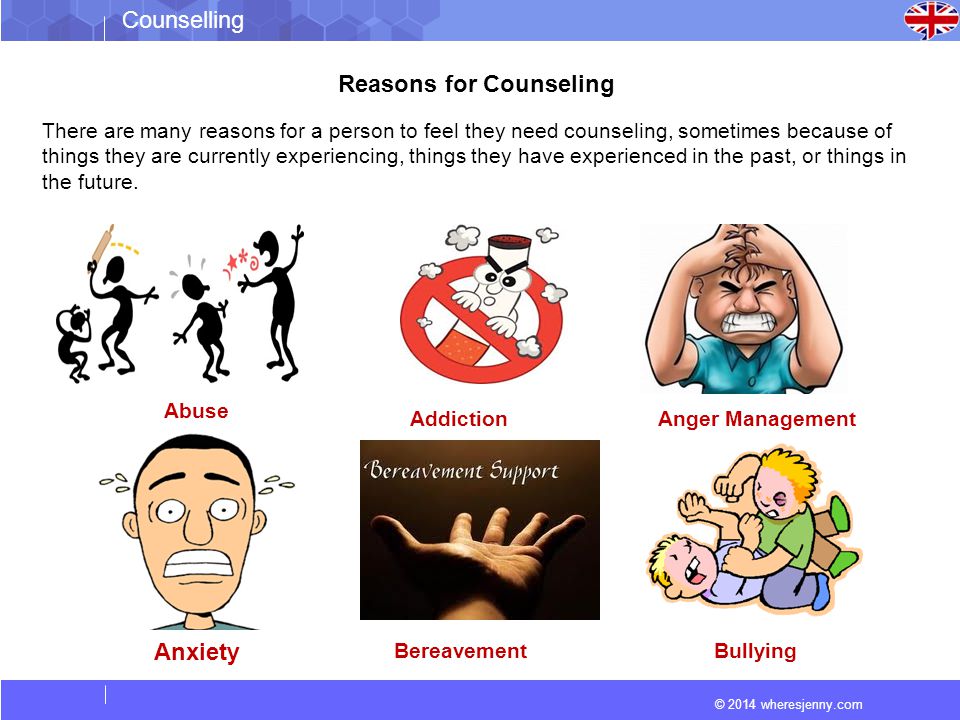 Counselling

Reasons for Counseling

There are many reasons for a person to feel they need counseling, sometimes because of things they are currently experiencing, things they have experienced in the past, or things in the future.

Abuse

Addiction

Anger Management

Bereavement Support

Anxiety

Bereavement

Bullying

© 2014 wheresjenny.com